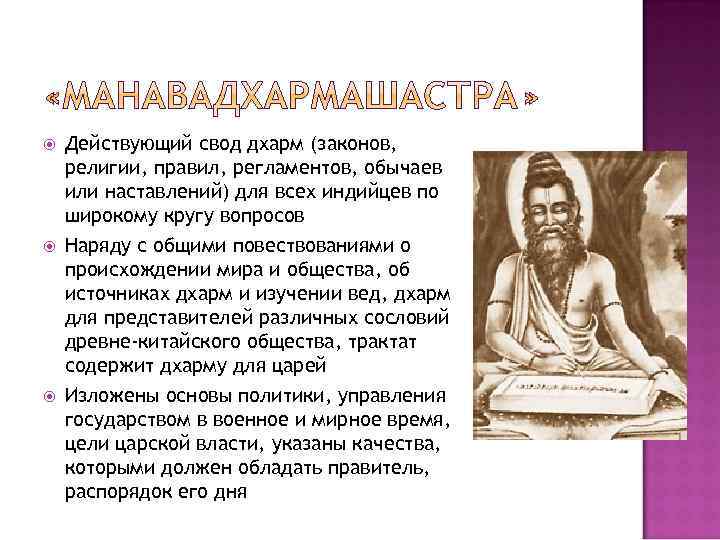 «МАНАВАДХАРМАШАСТРА»

Действующий свод дхарм (законов, религии, правил, регламентов, обычаев или наставлений) для всех индийцев по широкому кругу вопросов

Наряду с общими повествованиями о происхождении мира и общества, об источниках дхарм и изучении вед, дхарм для представителей различных сословий древне-китайского общества, трактат содержит дхарму для царей

Изложены основы политики, управления государством в военное и мирное время, цели царской власти, указаны качества, которыми должен обладать правитель, распорядок его дня